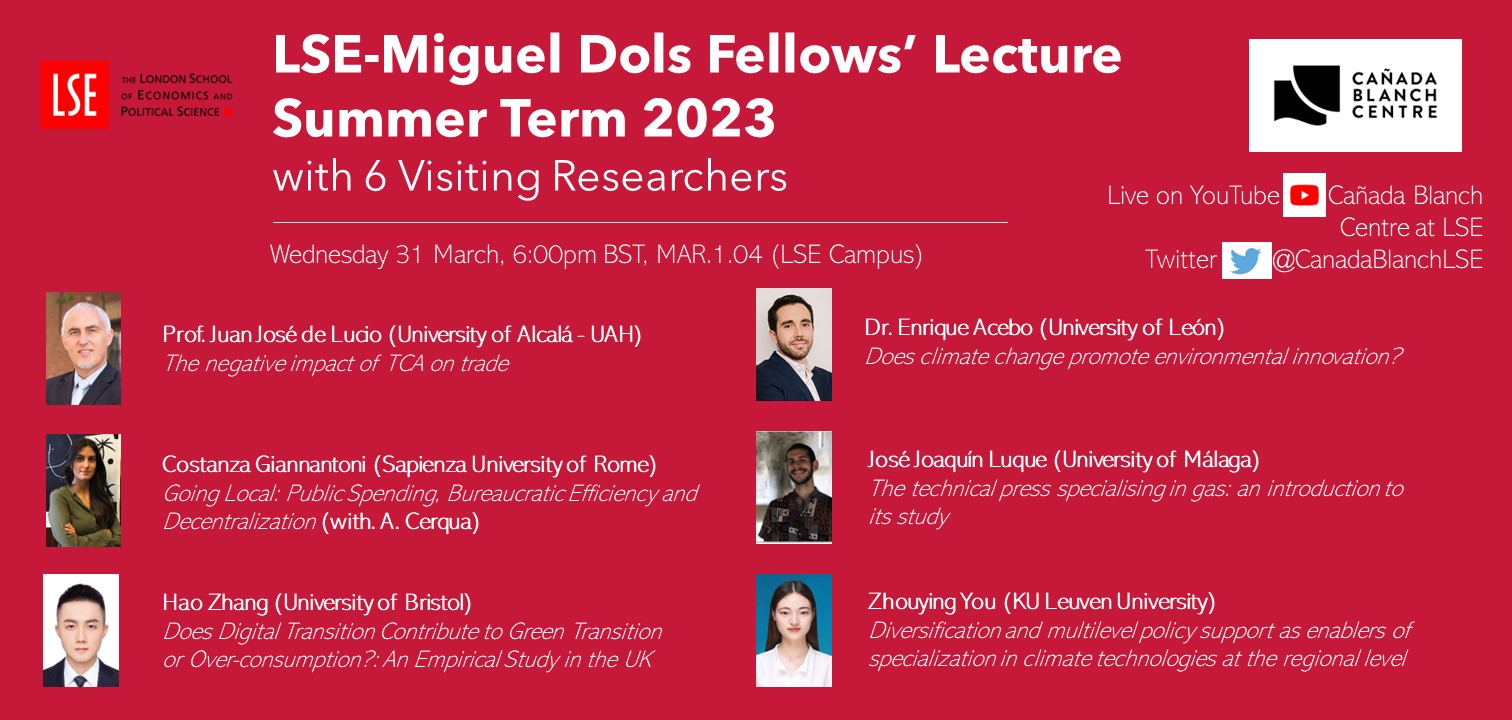 LSE THE LONDON SCHOOL OF ECONOMICS AND POLITICAL SCIENCE

LSE-Miguel Dols Fellows' Lecture
Summer Term 2023
with 6 Visiting Researchers

CAÑADA BLANCH CENTRE

Live on YouTube Cañada Blanch Centre at LSE
Twitter @CanadaBlanchLSE

Wednesday 31 March, 6:00pm BST, MAR.1.04 (LSE Campus)

Prof. Juan José de Lucio (University of Alcalá - UAH)
The negative impact of TCA on trade

Costanza Giannantoni (Sapienza University of Rome)
Going Local: Public Spending, Bureaucratic Efficiency and Decentralization (with. A. Cerqua)

Hao Zhang (University of Bristol)
Does Digital Transition Contribute to Green Transition or Over-consumption?: An Empirical Study in the UK

Dr. Enrique Acebo (University of León)
Does climate change promote environmental innovation?

José Joaquín Luque (University of Málaga)
The technical press specialising in gas: an introduction to its study

Zhouying You (KU Leuven University)
Diversification and multilevel policy support as enablers of specialization in climate technologies at the regional level